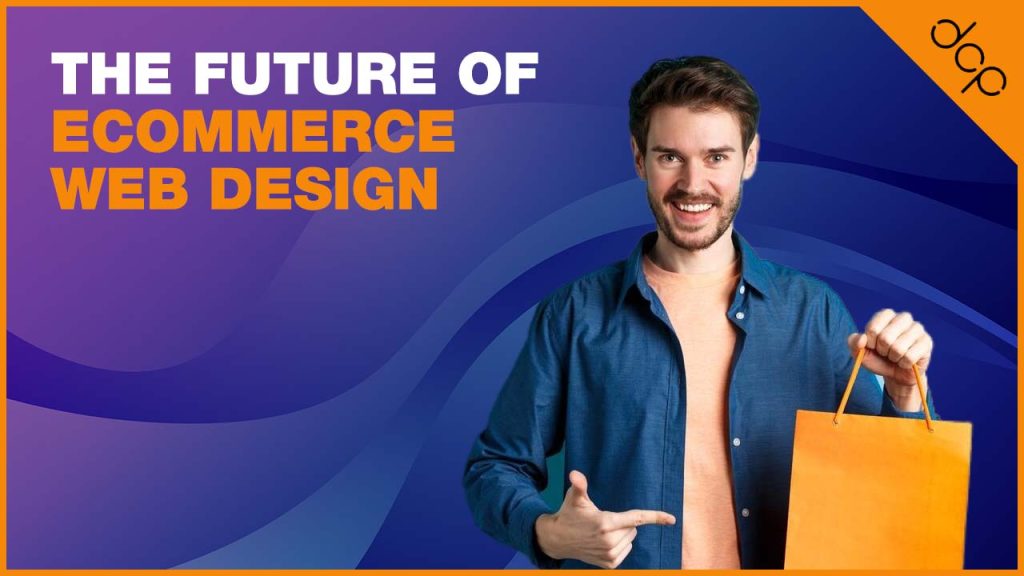 THE FUTURE OF
ECOMMERCE
WEB DESIGN

dcp